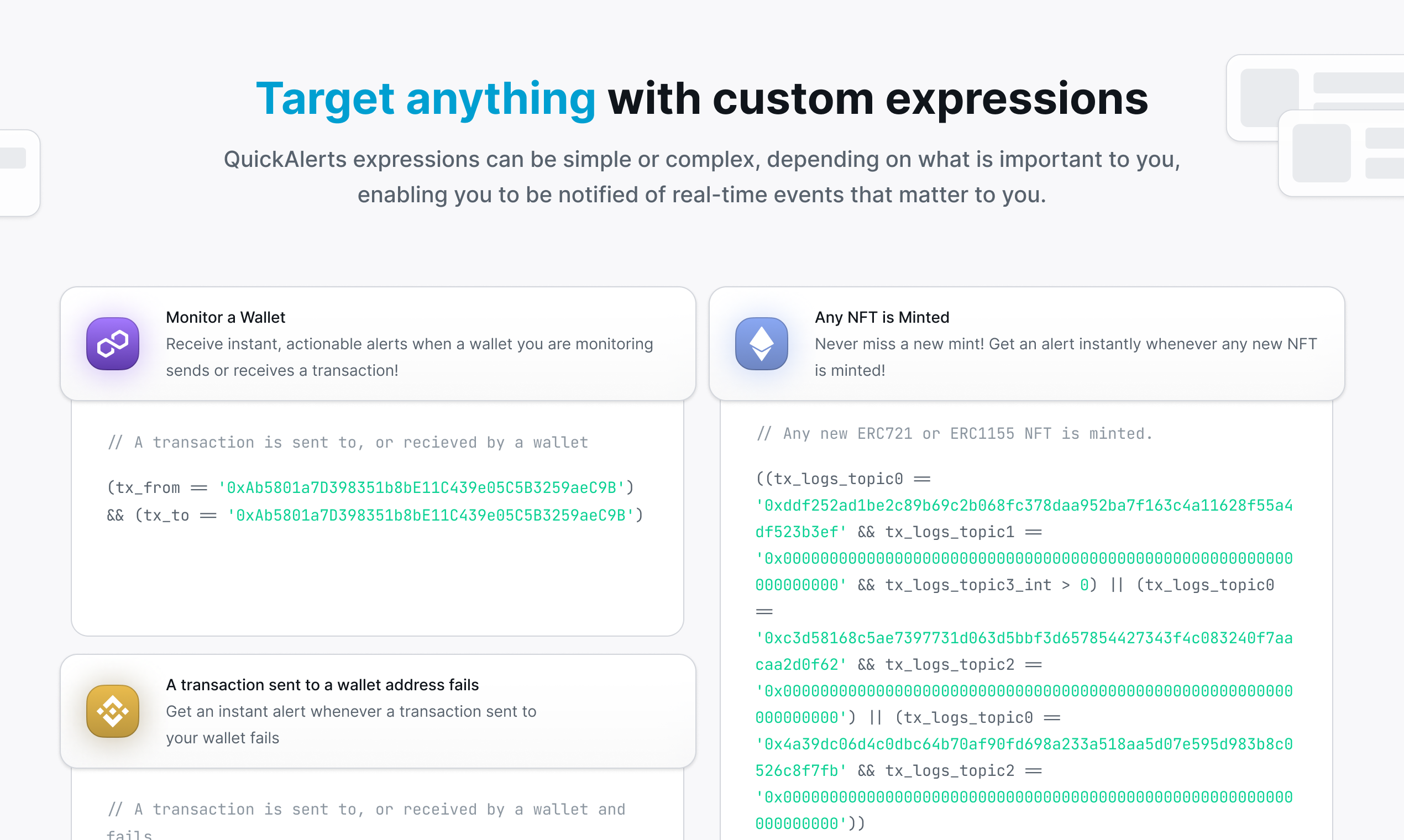 Target anything with custom expressions

QuickAlerts expressions can be simple or complex, depending on what is important to you, enabling you to be notified of real-time events that matter to you.

Monitor a Wallet
Receive instant, actionable alerts when a wallet you are monitoring sends or receives a transaction!

// A transaction is sent to, or recieved by a wallet

(tx_from == '0xAb5801a7D398351b8bE11C439e05C5B3259aeC9B')
&& (tx_to == '0xAb5801a7D398351b8bE11C439e05C5B3259aeC9B')

A transaction sent to a wallet address fails
Get an instant alert whenever a transaction sent to your wallet fails

// A transaction is sent to, or received by a wallet and fails

Any NFT is Minted
Never miss a new mint! Get an alert instantly whenever any new NFT is minted!

// Any new ERC721 or ERC1155 NFT is minted.

((tx_logs_topic0 == '0xddf252ad1be2c89b69c2b068fc378daa952ba7f163c4a11628f55a4df523b3ef' && tx_logs_topic1 == '0x0000000000000000000000000000000000000000000000000000000000000000' && tx_logs_topic3_int > 0) || (tx_logs_topic0 == '0xc3d58168c5ae7397731d063d5bbf3d657854427343f4c083240f7aacaa2d0f62' && tx_logs_topic2 == '0x0000000000000000000000000000000000000000000000000000000000000000') || (tx_logs_topic0 == '0x4a39dc06d4c0dbc64b70af90fd698a233a518aa5d07e595d983b8c0526c8f7fb' && tx_logs_topic2 == '0x0000000000000000000000000000000000000000000000000000000000000000'))